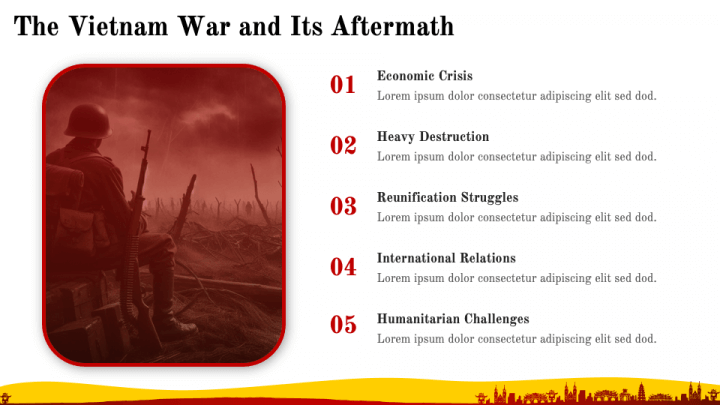 The Vietnam War and Its Aftermath

01
Economic Crisis
Lorem ipsum dolor consectetur adipiscing elit sed dod.

02
Heavy Destruction
Lorem ipsum dolor consectetur adipiscing elit sed dod.

03
Reunification Struggles
Lorem ipsum dolor consectetur adipiscing elit sed dod.

04
International Relations
Lorem ipsum dolor consectetur adipiscing elit sed dod.

05
Humanitarian Challenges
Lorem ipsum dolor consectetur adipiscing elit sed dod.